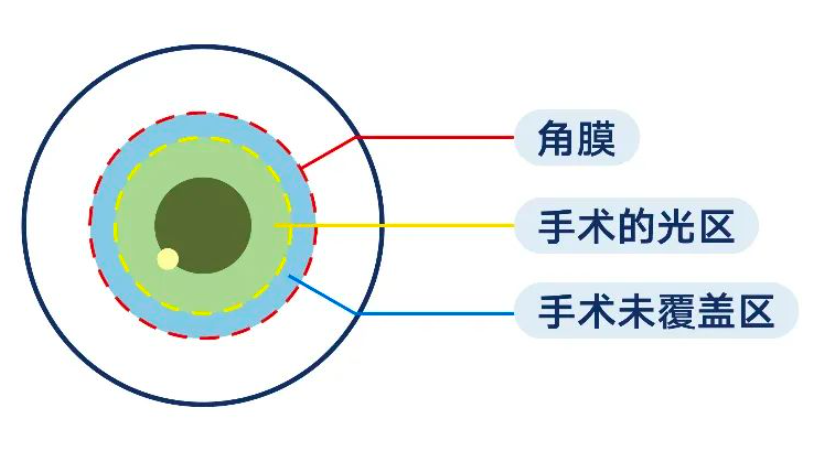 角膜
手术的光区
手术未覆盖区